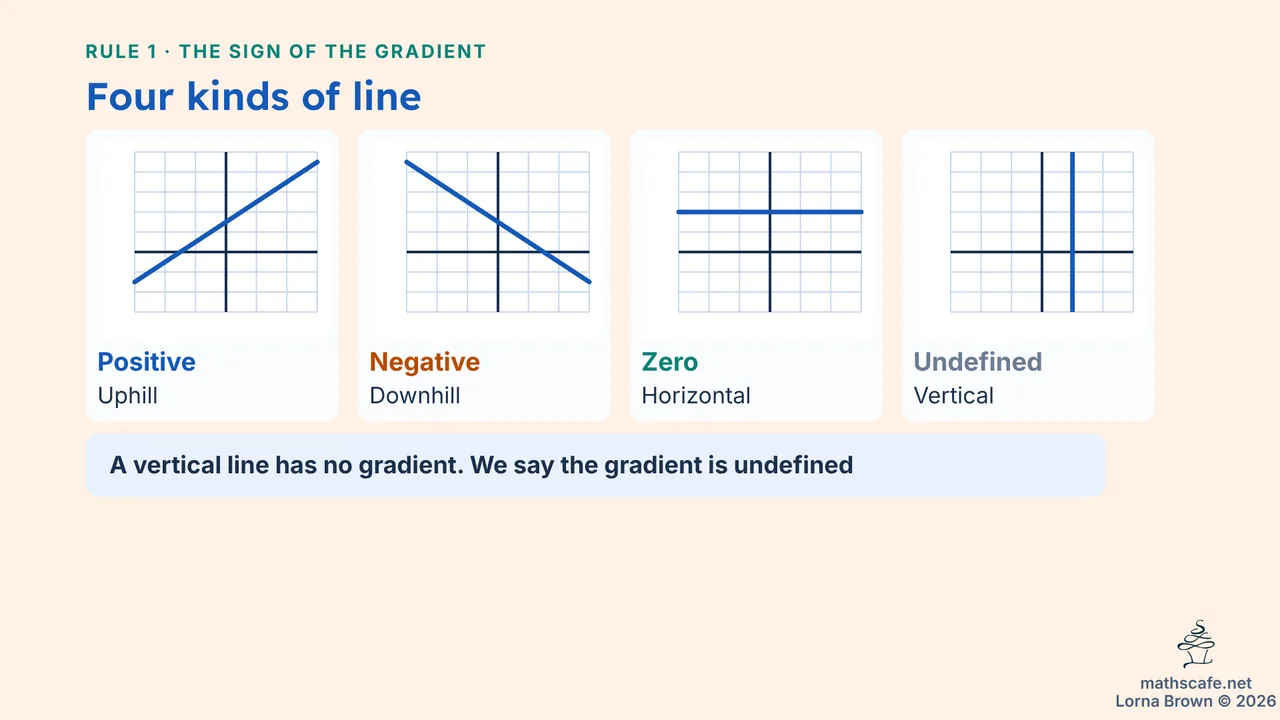 RULE 1 · THE SIGN OF THE GRADIENT

Four kinds of line

Positive
Uphill

Negative
Downhill

Zero
Horizontal

Undefined
Vertical

A vertical line has no gradient. We say the gradient is undefined

mathscafe.net
Lorna Brown © 2026